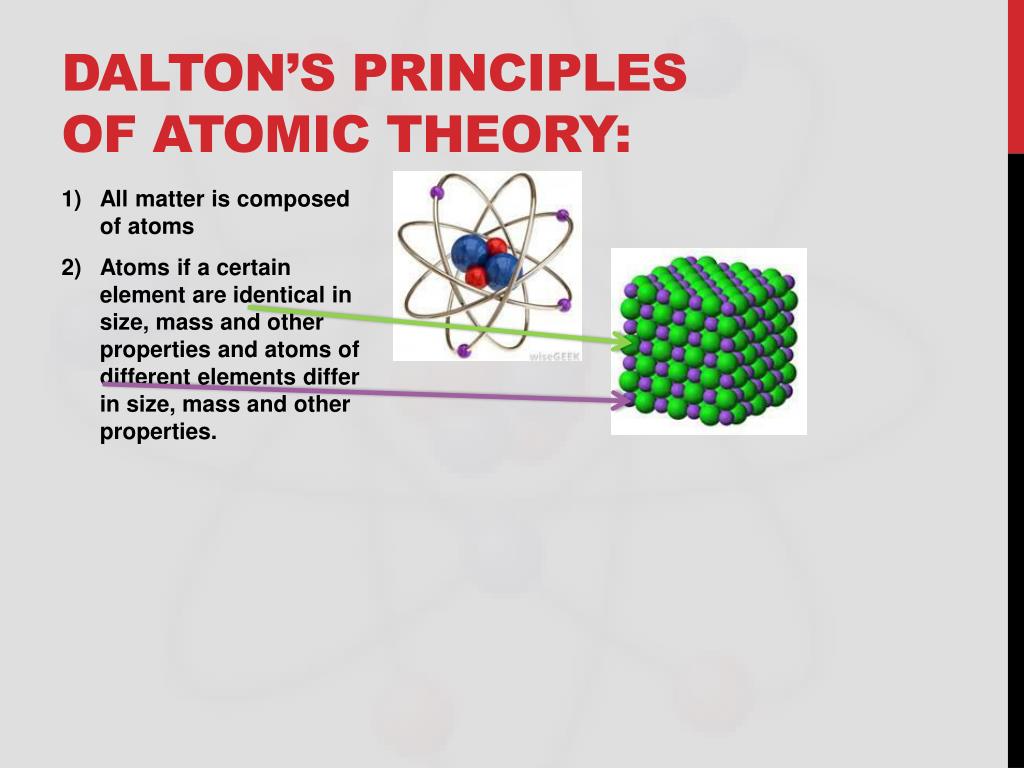 DALTON'S PRINCIPLES OF ATOMIC THEORY:

1) All matter is composed of atoms

2) Atoms if a certain element are identical in size, mass and other properties and atoms of different elements differ in size, mass and other properties.

wiseGEEK